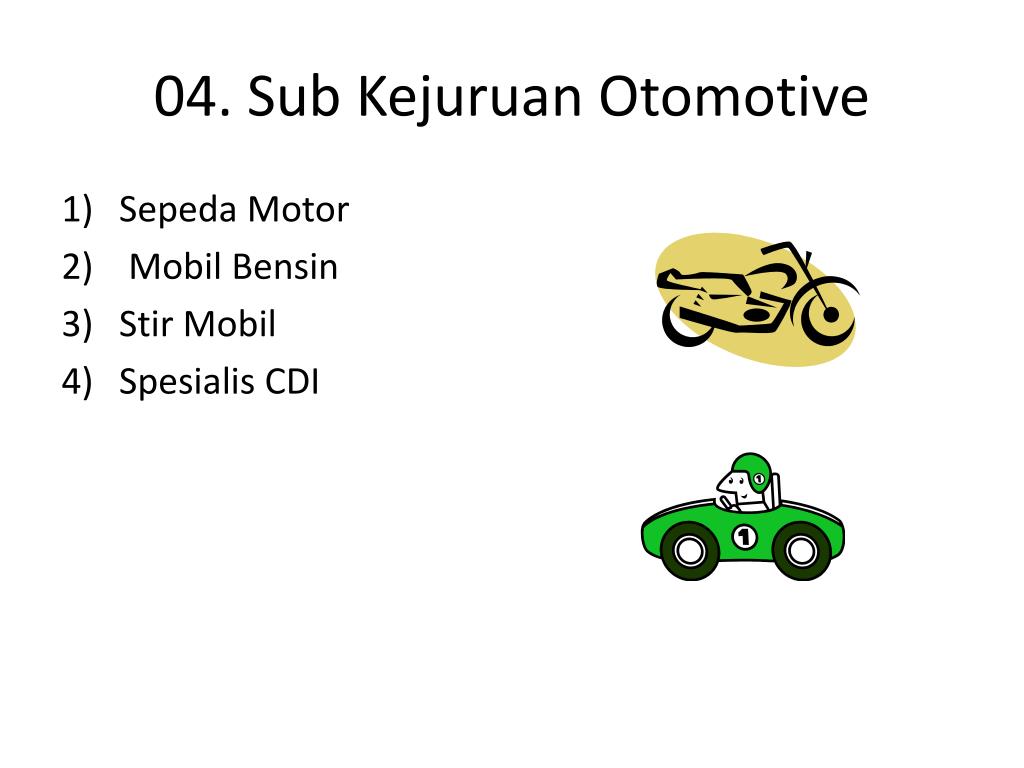 04. Sub Kejuruan Otomotive

1) Sepeda Motor
2) Mobil Bensin
3) Stir Mobil
4) Spesialis CDI

1

1